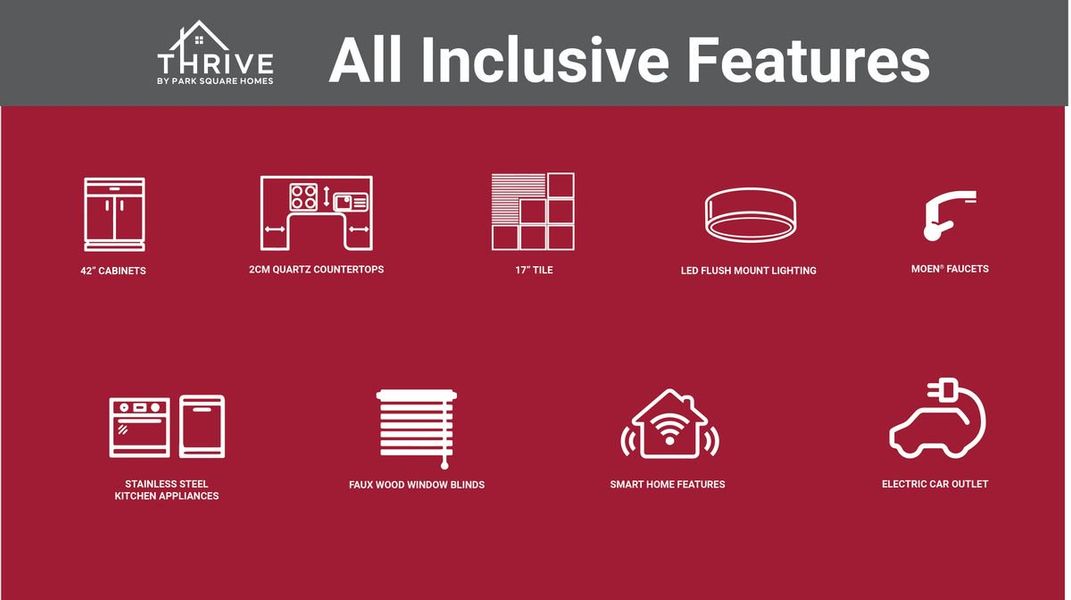 THRIVE
BY PARK SQUARE HOMES

All Inclusive Features

42" CABINETS

2CM QUARTZ COUNTERTOPS

17" TILE

LED FLUSH MOUNT LIGHTING

MOEN® FAUCETS

STAINLESS STEEL KITCHEN APPLIANCES

FAUX WOOD WINDOW BLINDS

SMART HOME FEATURES

ELECTRIC CAR OUTLET